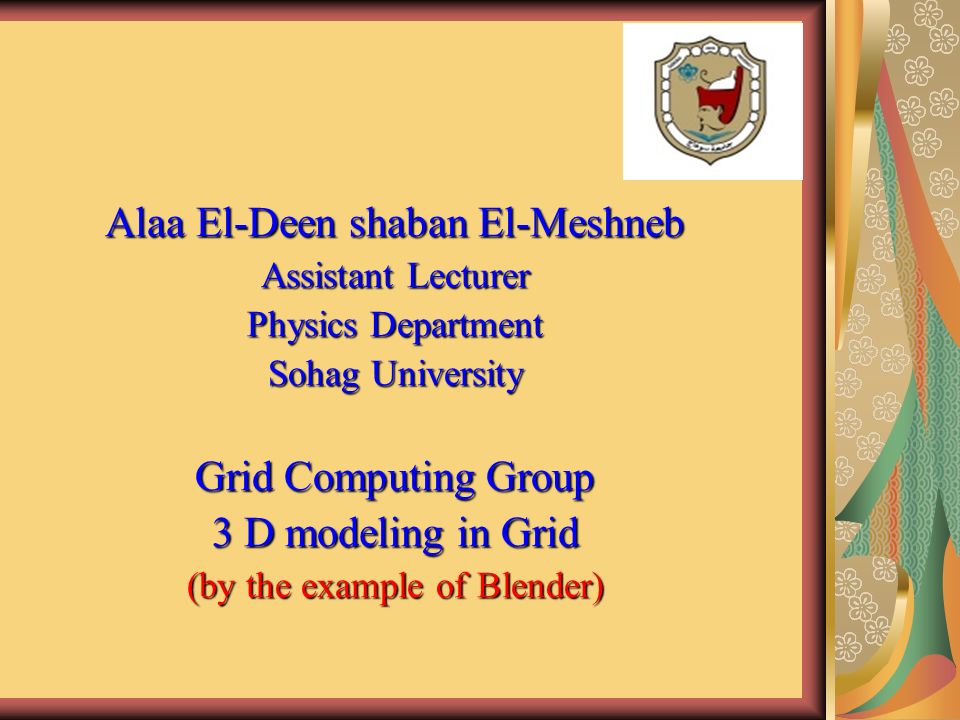 Alaa El-Deen shaban El-Meshneb
Assistant Lecturer
Physics Department
Sohag University

Grid Computing Group
3 D modeling in Grid
(by the example of Blender)